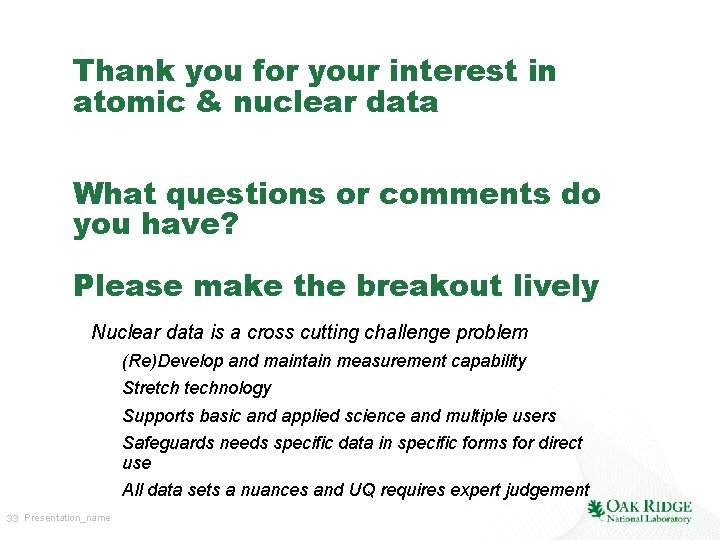 Thank you for your interest in atomic & nuclear data

What questions or comments do you have?

Please make the breakout lively

Nuclear data is a cross cutting challenge problem

(Re)Develop and maintain measurement capability

Stretch technology

Supports basic and applied science and multiple users

Safeguards needs specific data in specific forms for direct use

All data sets a nuances and UQ requires expert judgement

33 Presentation_name

OAK RIDGE National Laboratory